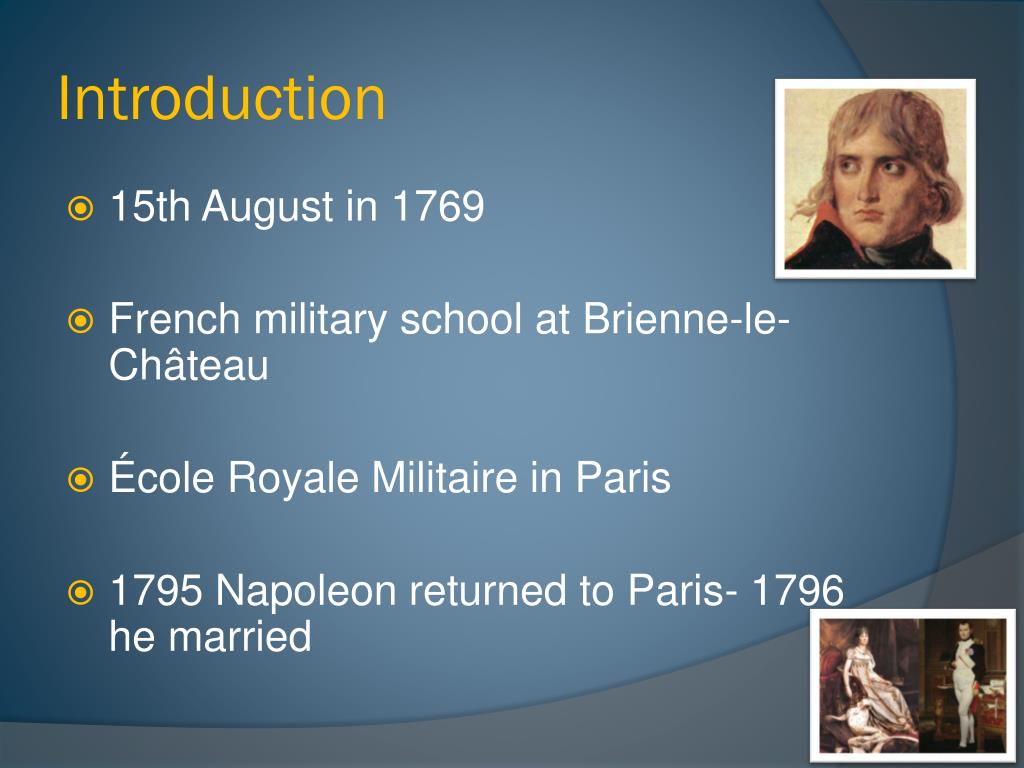 Introduction

15th August in 1769

French military school at Brienne-le-Château

École Royale Militaire in Paris

1795 Napoleon returned to Paris- 1796 he married